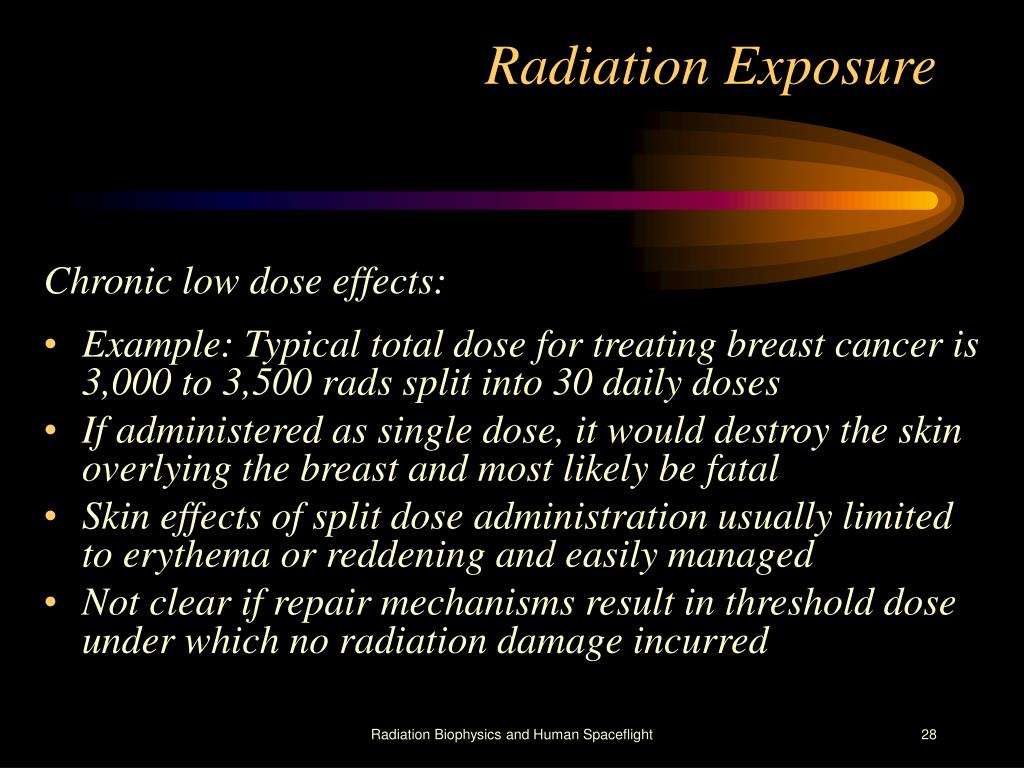 Radiation Exposure

Chronic low dose effects:

• Example: Typical total dose for treating breast cancer is 3,000 to 3,500 rads split into 30 daily doses
• If administered as single dose, it would destroy the skin overlying the breast and most likely be fatal
• Skin effects of split dose administration usually limited to erythema or reddening and easily managed
• Not clear if repair mechanisms result in threshold dose under which no radiation damage incurred

Radiation Biophysics and Human Spaceflight

28